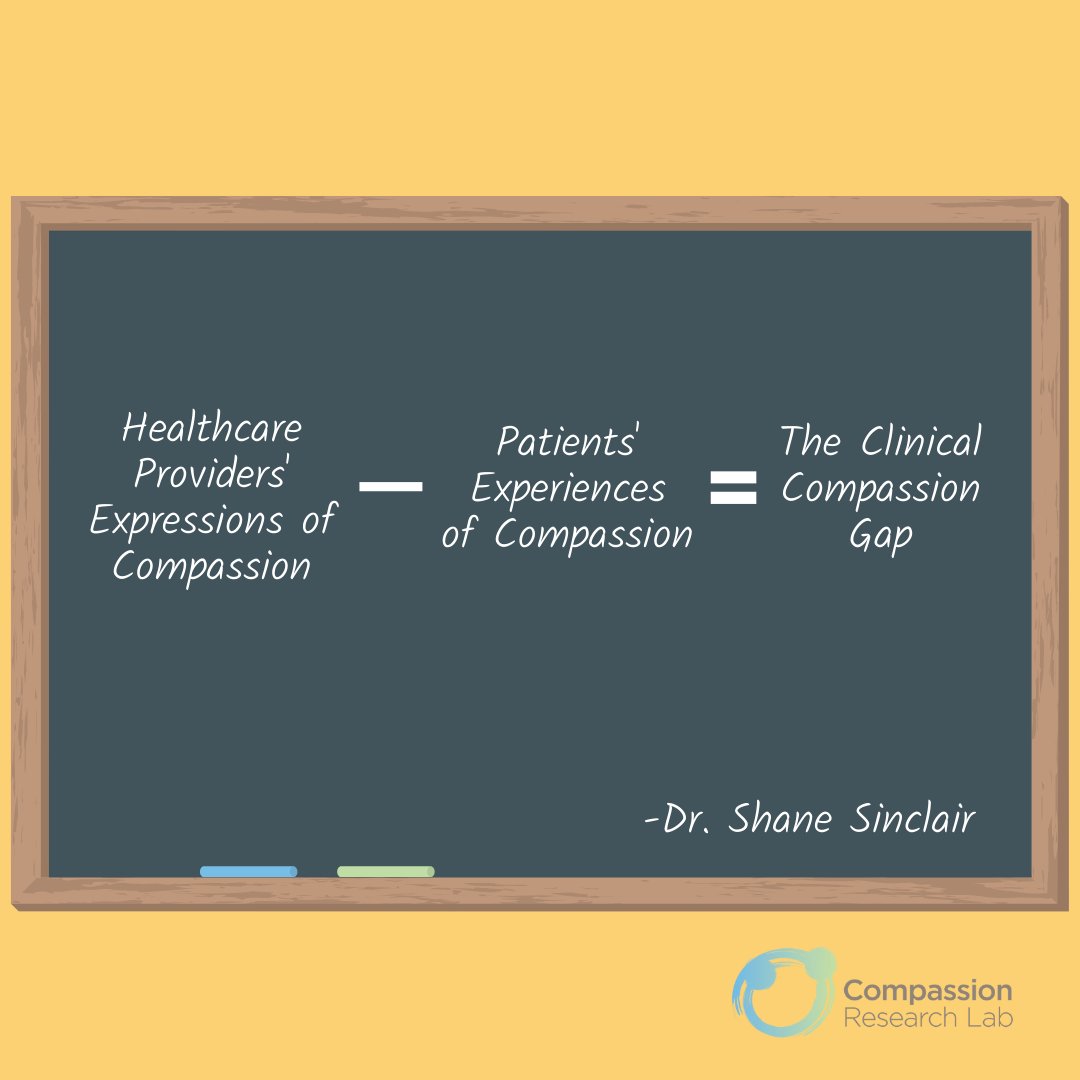 Healthcare Providers' Expressions of Compassion — Patients' Experiences of Compassion = The Clinical Compassion Gap

-Dr. Shane Sinclair

Compassion Research Lab